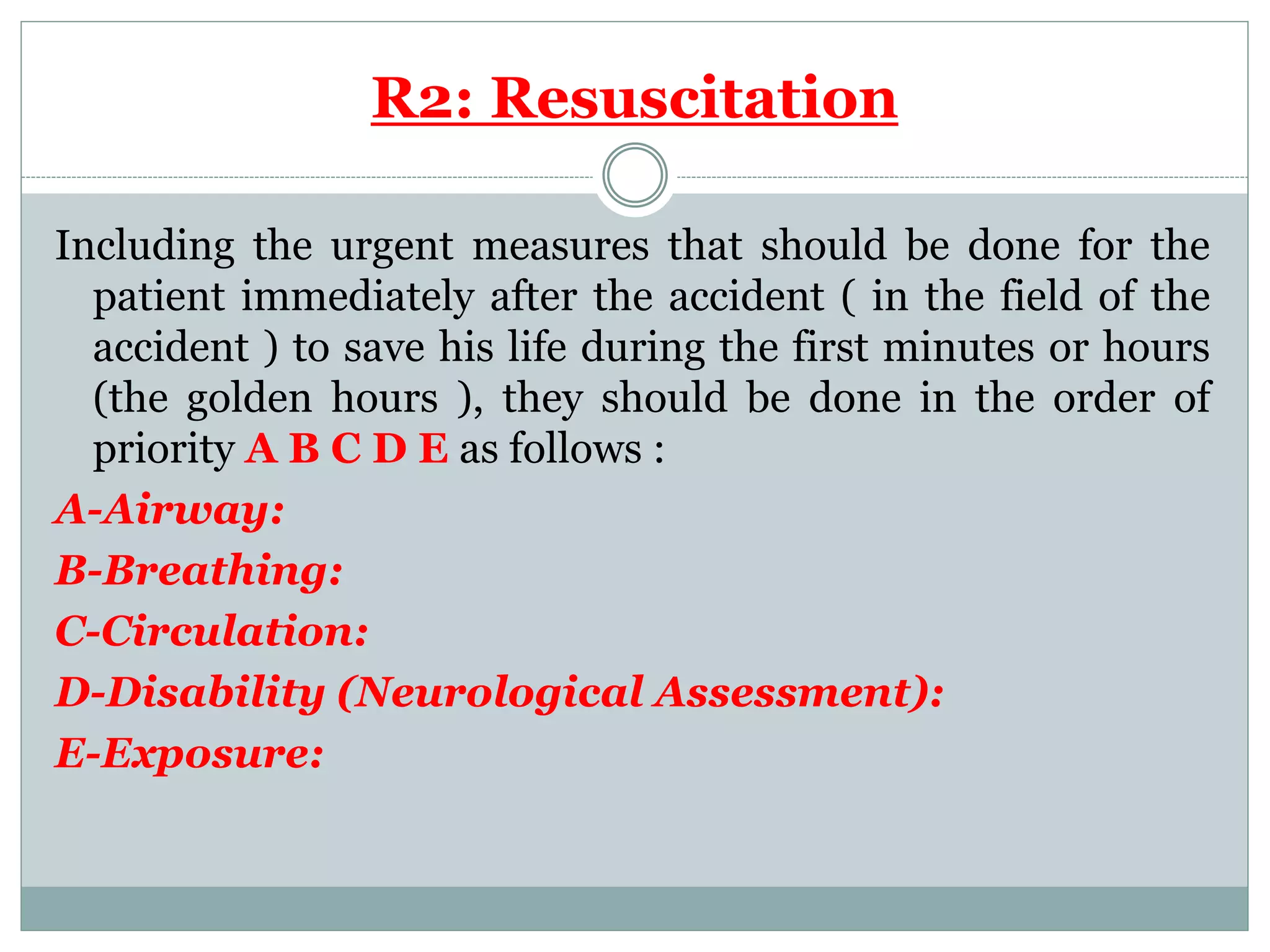 R2: Resuscitation

Including the urgent measures that should be done for the patient immediately after the accident ( in the field of the accident ) to save his life during the first minutes or hours (the golden hours ), they should be done in the order of priority A B C D E as follows :

A-Airway:

B-Breathing:

C-Circulation:

D-Disability (Neurological Assessment):

E-Exposure: